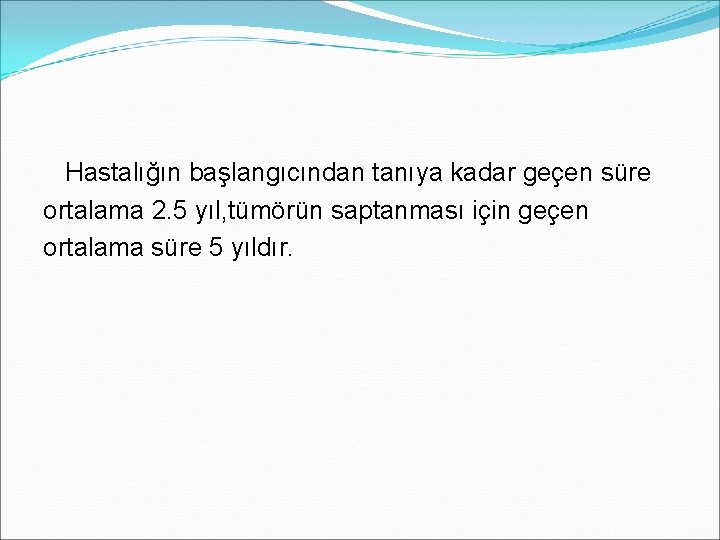 Hastalığın başlangıcından tanıya kadar geçen süre ortalama 2.5 yıl,tümörün saptanması için geçen ortalama süre 5 yıldır.